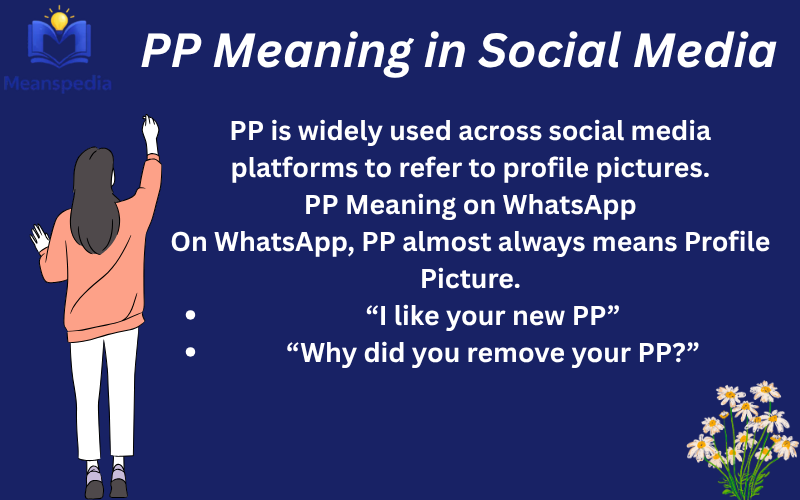 Meanspedia

PP Meaning in Social Media

PP is widely used across social media platforms to refer to profile pictures.

PP Meaning on WhatsApp

On WhatsApp, PP almost always means Profile Picture.

- “I like your new PP”
- “Why did you remove your PP?”